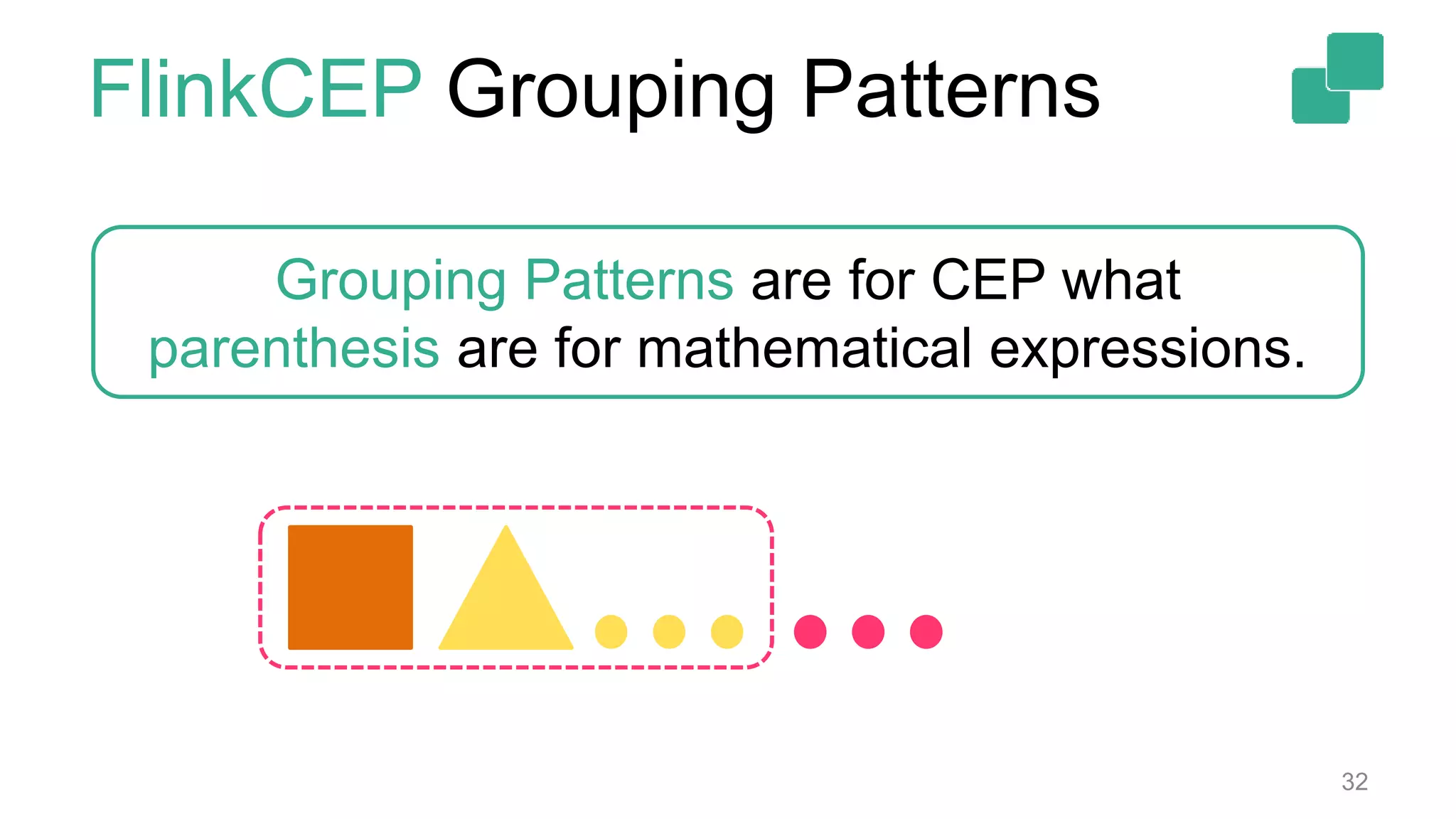 FlinkCEP Grouping Patterns

Grouping Patterns are for CEP what parenthesis are for mathematical expressions.

32